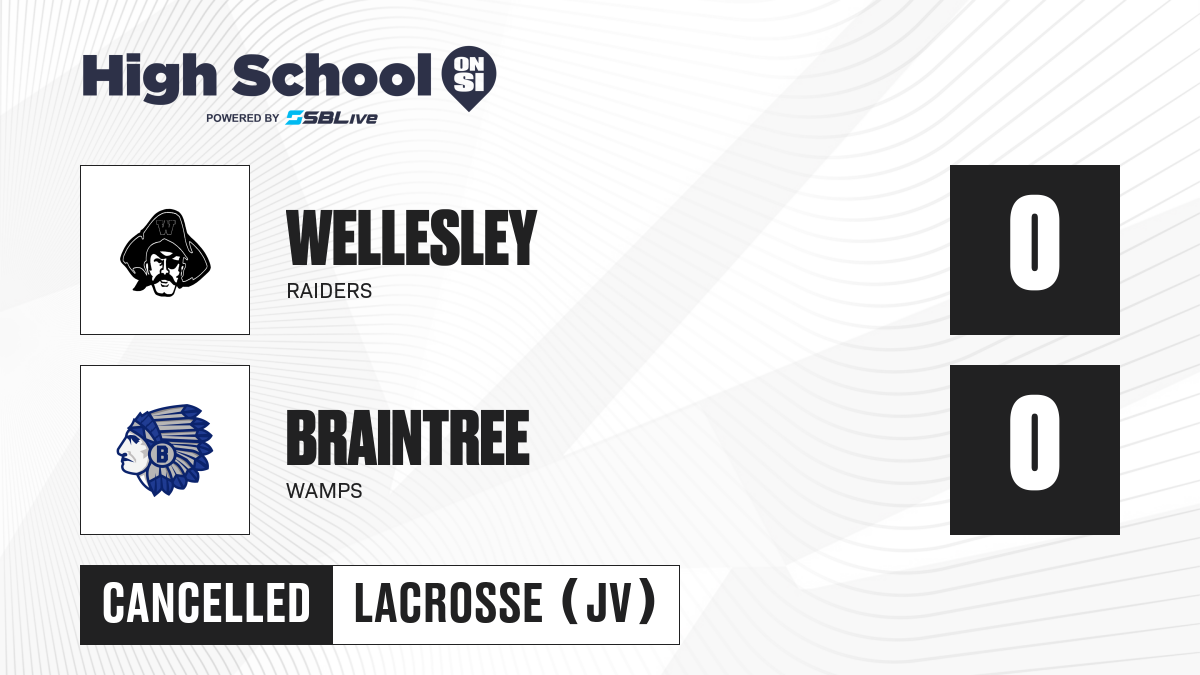 High School ON SI
POWERED BY SBLive

W

WELLESLEY
RAIDERS

0

B

BRAINTREE
WAMPS

0

CANCELLED LACROSSE (JV)